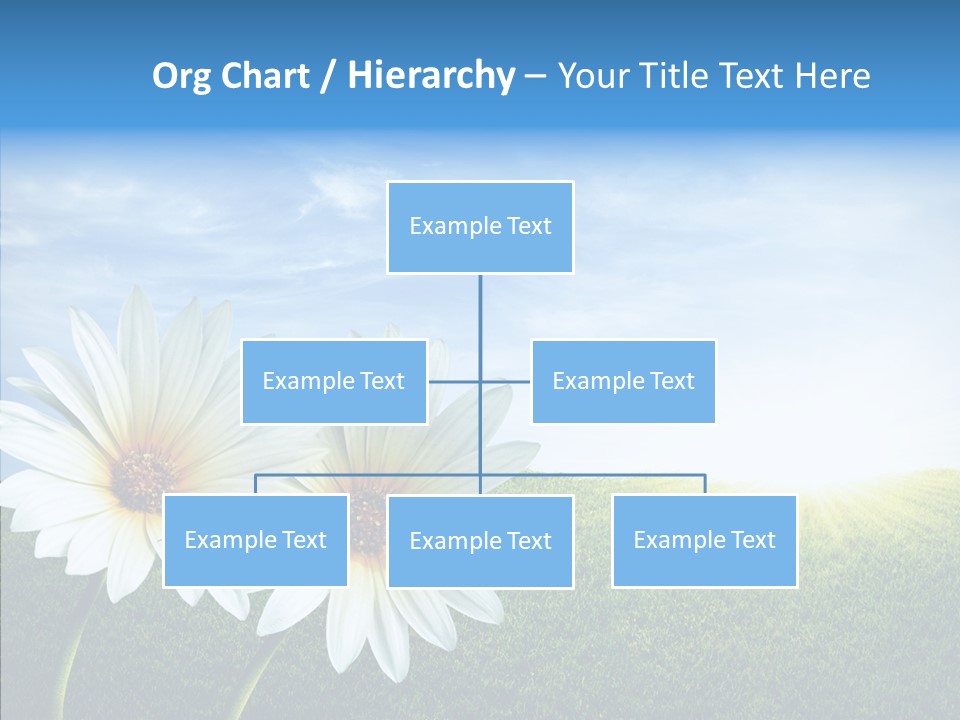 Org Chart / Hierarchy – Your Title Text Here

Example Text

Example Text

Example Text

Example Text

Example Text

Example Text